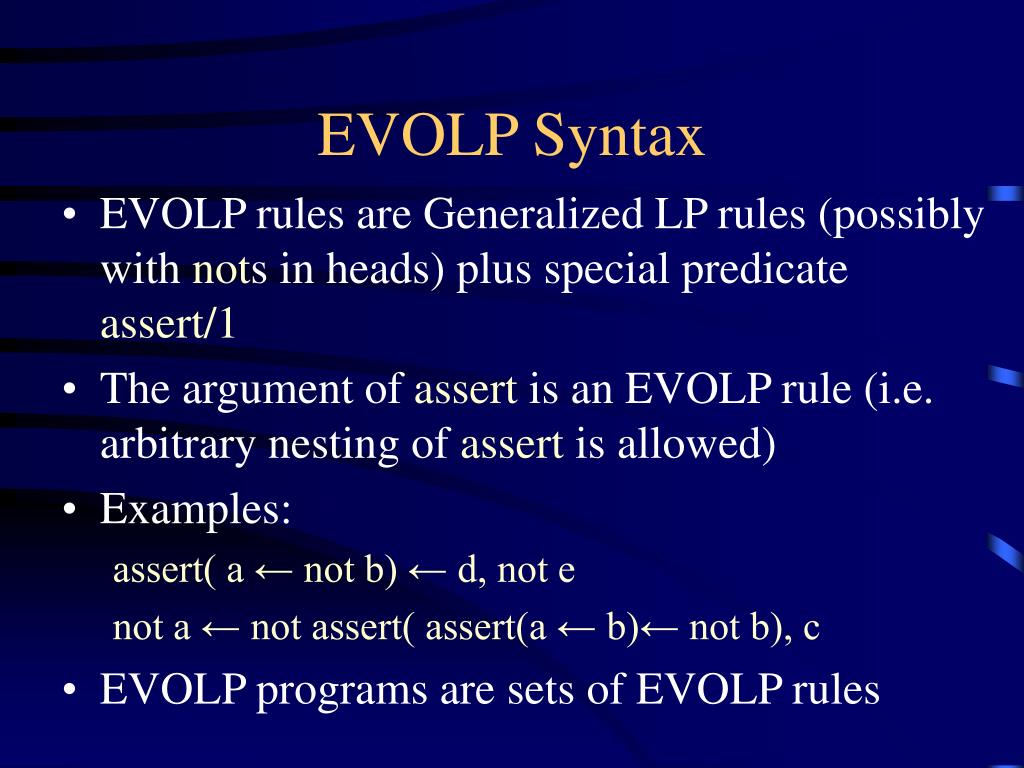 EVOLP Syntax

• EVOLP rules are Generalized LP rules (possibly with nots in heads) plus special predicate assert/1

• The argument of assert is an EVOLP rule (i.e. arbitrary nesting of assert is allowed)

• Examples:

assert( a ← not b) ← d, not e

not a ← not assert( assert(a ← b)← not b), c

• EVOLP programs are sets of EVOLP rules